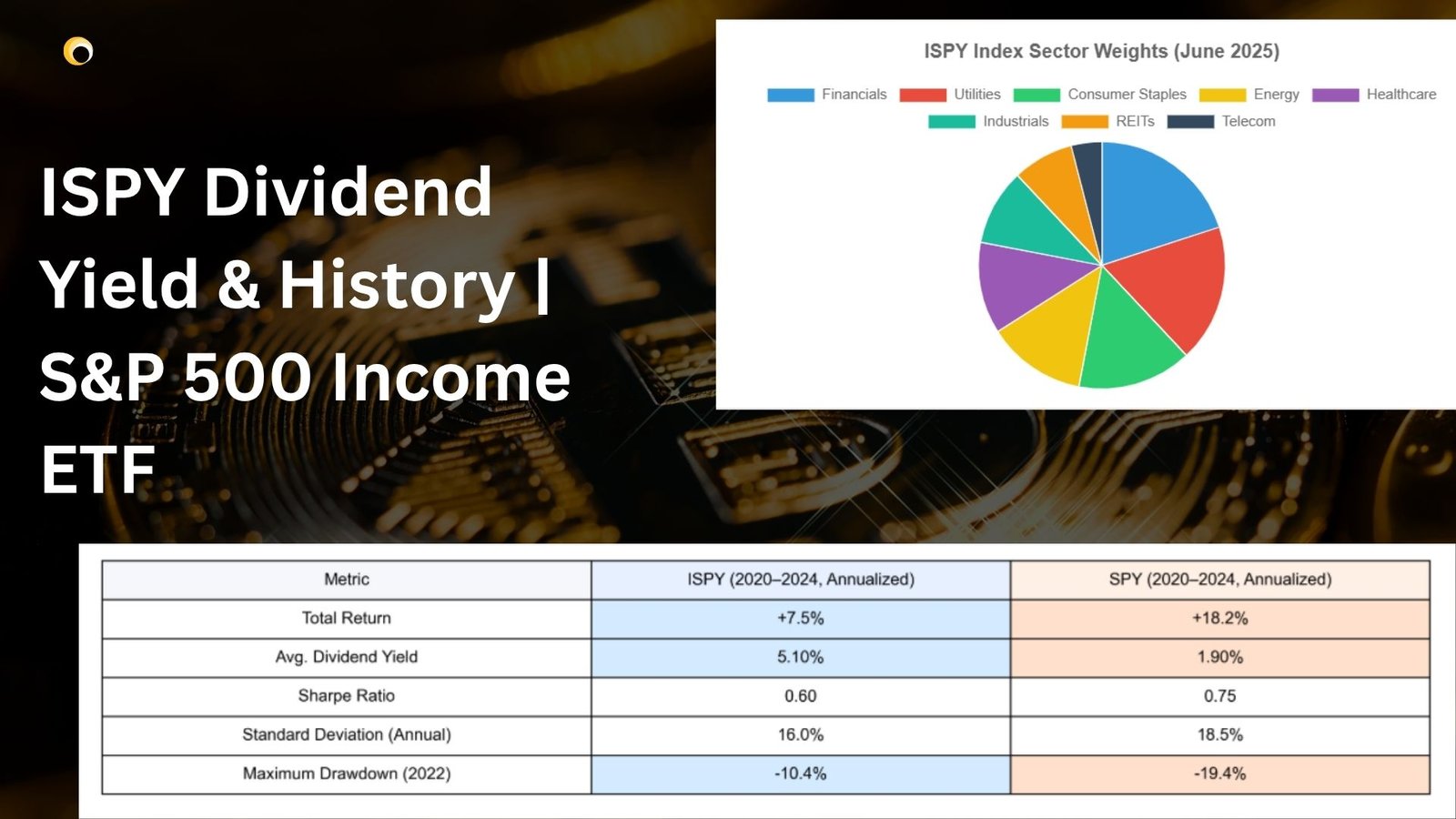 ISPY Dividend Yield & History | S&P 500 Income ETF

ISPY Index Sector Weights (June 2025)

Financials
Utilities
Consumer Staples
Energy
Healthcare
Industrials
REITs
Telecom

| Metric | ISPY (2020–2024, Annualized) | SPY (2020–2024, Annualized) |
|---|---|---|
| Total Return | +7.5% | +18.2% |
| Avg. Dividend Yield | 5.10% | 1.90% |
| Sharpe Ratio | 0.60 | 0.75 |
| Standard Deviation (Annual) | 16.0% | 18.5% |
| Maximum Drawdown (2022) | -10.4% | -19.4% |